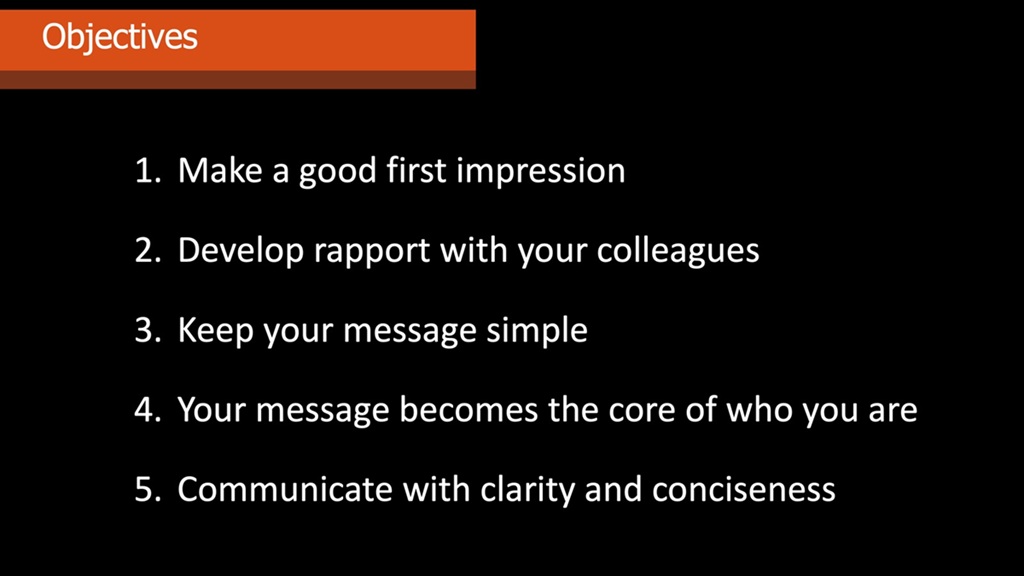 Objectives

1. Make a good first impression

2. Develop rapport with your colleagues

3. Keep your message simple

4. Your message becomes the core of who you are

5. Communicate with clarity and conciseness